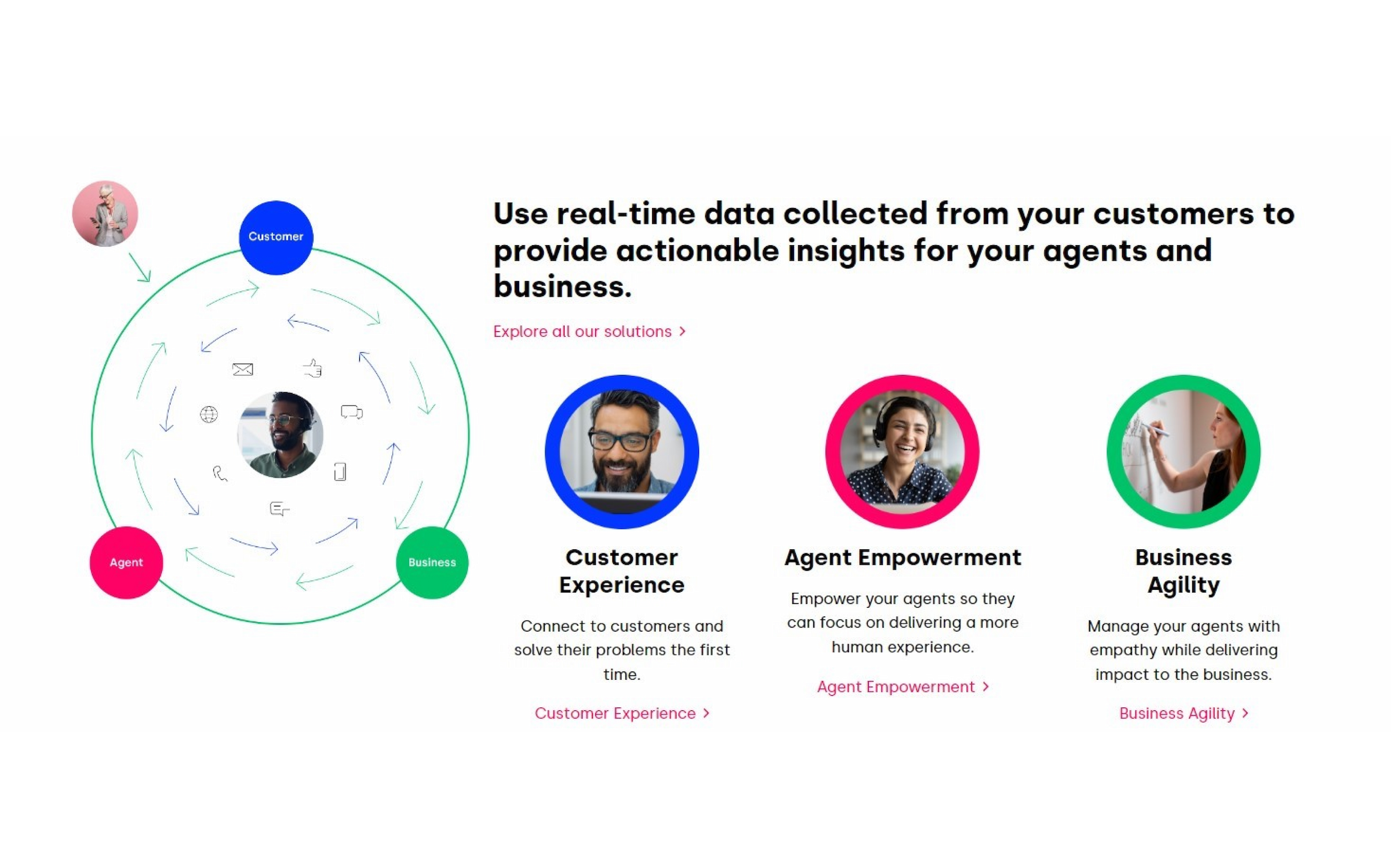 Customer

Agent

Business

Use real-time data collected from your customers to provide actionable insights for your agents and business.

Explore all our solutions >

Customer Experience

Connect to customers and solve their problems the first time.

Customer Experience >

Agent Empowerment

Empower your agents so they can focus on delivering a more human experience.

Agent Empowerment >

Business Agility

Manage your agents with empathy while delivering impact to the business.

Business Agility >